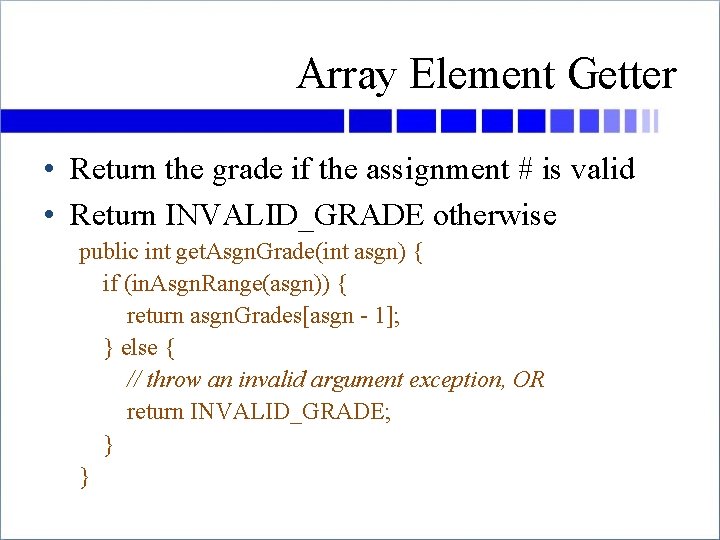 Array Element Getter

• Return the grade if the assignment # is valid
• Return INVALID_GRADE otherwise

public int getAsgnGrade(int asgn) {
    if (inAsgnRange(asgn)) {
        return asgnGrades[asgn - 1];
    } else {
        // throw an invalid argument exception, OR
        return INVALID_GRADE;
    }
}